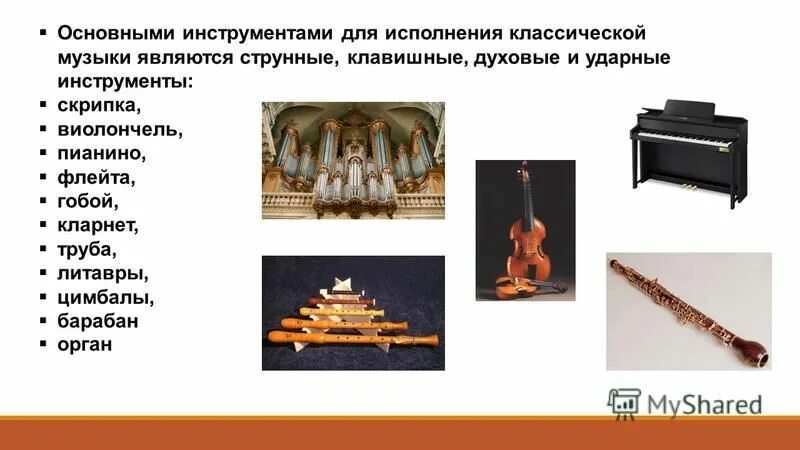 ▪ Основными инструментами для исполнения классической музыки являются струнные, клавишные, духовые и ударные инструменты:
▪ скрипка,
▪ виолончель,
▪ пианино,
▪ флейта,
▪ гобой,
▪ кларнет,
▪ труба,
▪ литавры,
▪ цимбалы,
▪ барабан
▪ орган

MyShared